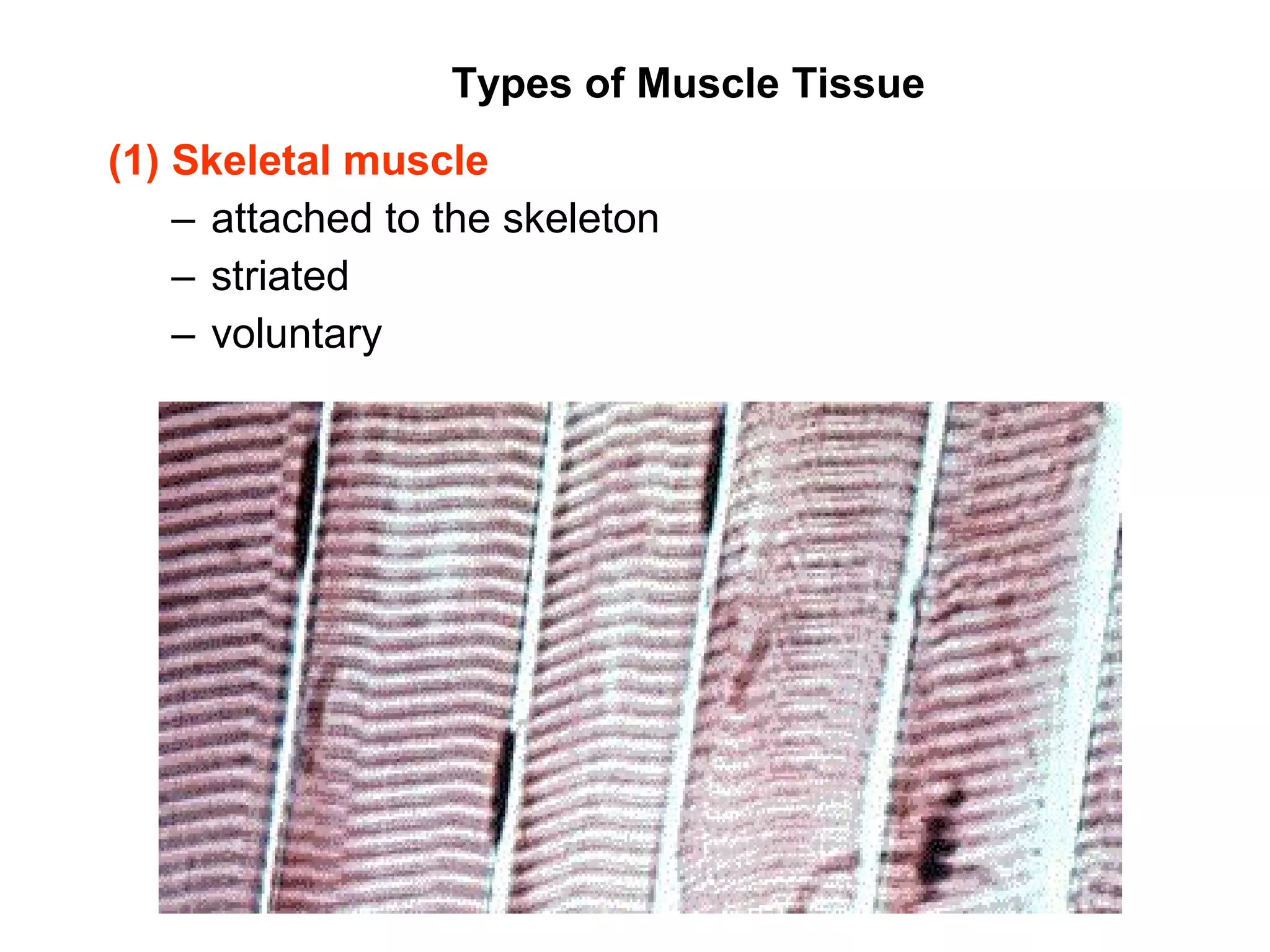 Types of Muscle Tissue

(1) Skeletal muscle

– attached to the skeleton
– striated
– voluntary